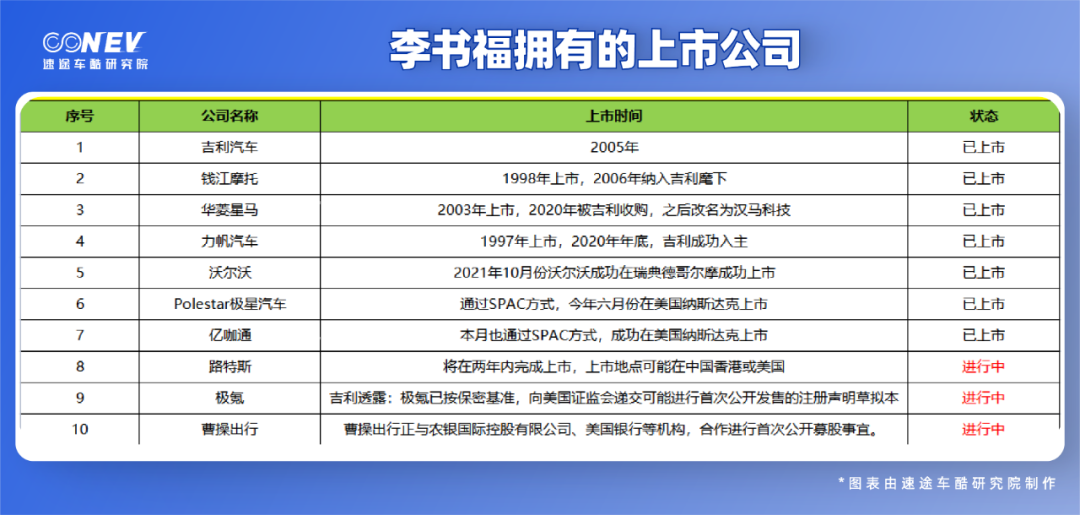 CONEV
速途车酷研究院

李书福拥有的上市公司

| 序号 | 公司名称 | 上市时间 | 状态 |
|---|---|---|---|
| 1 | 吉利汽车 | 2005年 | 已上市 |
| 2 | 钱江摩托 | 1998年上市，2006年纳入吉利麾下 | 已上市 |
| 3 | 华菱星马 | 2003年上市，2020年被吉利收购，之后改名为汉马科技 | 已上市 |
| 4 | 力帆汽车 | 1997年上市，2020年年底，吉利成功入主 | 已上市 |
| 5 | 沃尔沃 | 2021年10月份沃尔沃成功在瑞典德哥尔摩成功上市 | 已上市 |
| 6 | Polestar极星汽车 | 通过SPAC方式，今年六月份在美国纳斯达克上市 | 已上市 |
| 7 | 亿咖通 | 本月也通过SPAC方式，成功在美国纳斯达克上市 | 已上市 |
| 8 | 路特斯 | 将在两年内完成上市，上市地点可能在中国香港或美国 | 进行中 |
| 9 | 极氪 | 吉利透露：极氪已按保密基准，向美国证监会递交可能进行首次公开发售的注册声明草拟本 | 进行中 |
| 10 | 曹操出行 | 曹操出行正与农银国际控股有限公司、美国银行等机构，合作进行首次公开募股事宜。 | 进行中 |

*图表由速途车酷研究院制作